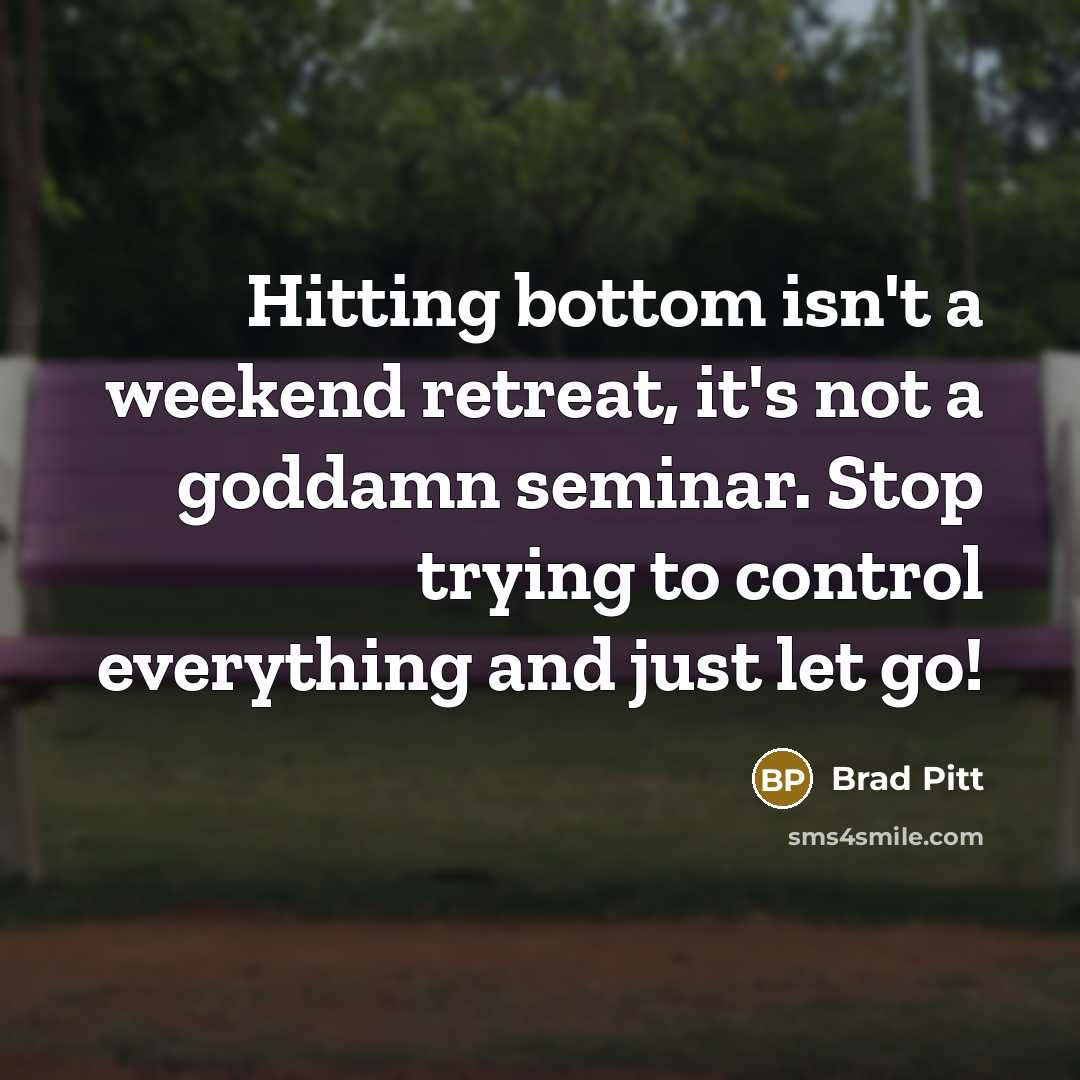 Hitting bottom isn't a weekend retreat, it's not a goddamn seminar. Stop trying to control everything and just let go!

BP Brad Pitt

sms4smile.com